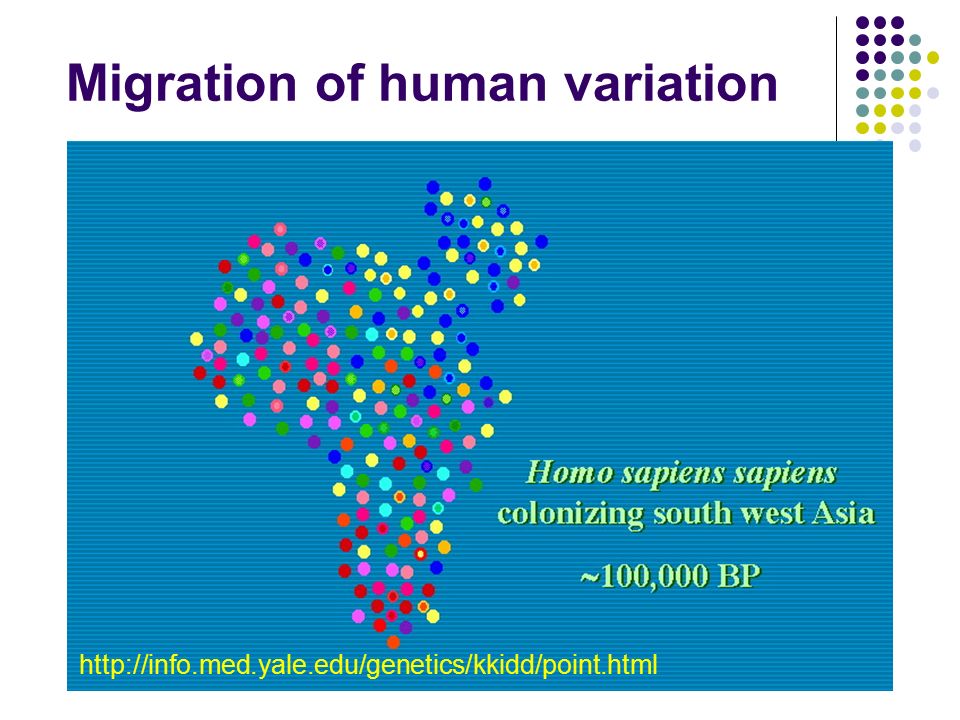 Migration of human variation

Homo sapiens sapiens
colonizing south west Asia

~100,000 BP

http://info.med.yale.edu/genetics/kkidd/point.html